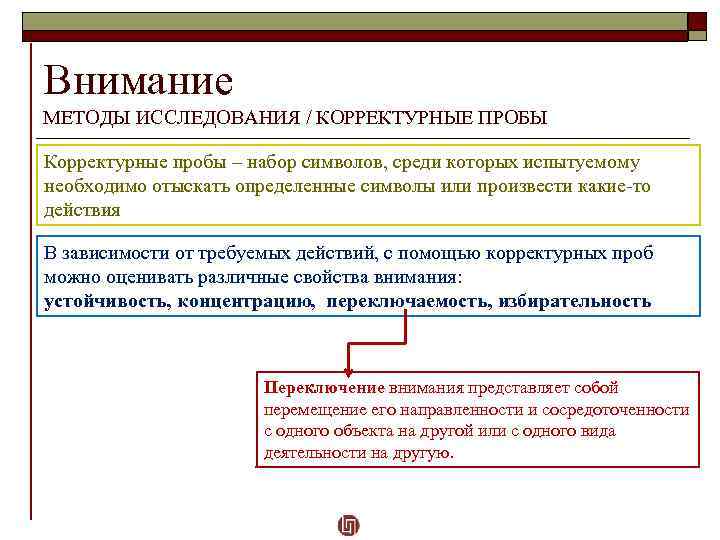 Внимание
МЕТОДЫ ИССЛЕДОВАНИЯ / КОРРЕКТУРНЫЕ ПРОБЫ

Корректурные пробы – набор символов, среди которых испытуемому необходимо отыскать определенные символы или произвести какие-то действия

В зависимости от требуемых действий, с помощью корректурных проб можно оценивать различные свойства внимания:
устойчивость, концентрацию, переключаемость, избирательность

Переключение внимания представляет собой перемещение его направленности и сосредоточенности с одного объекта на другой или с одного вида деятельности на другую.